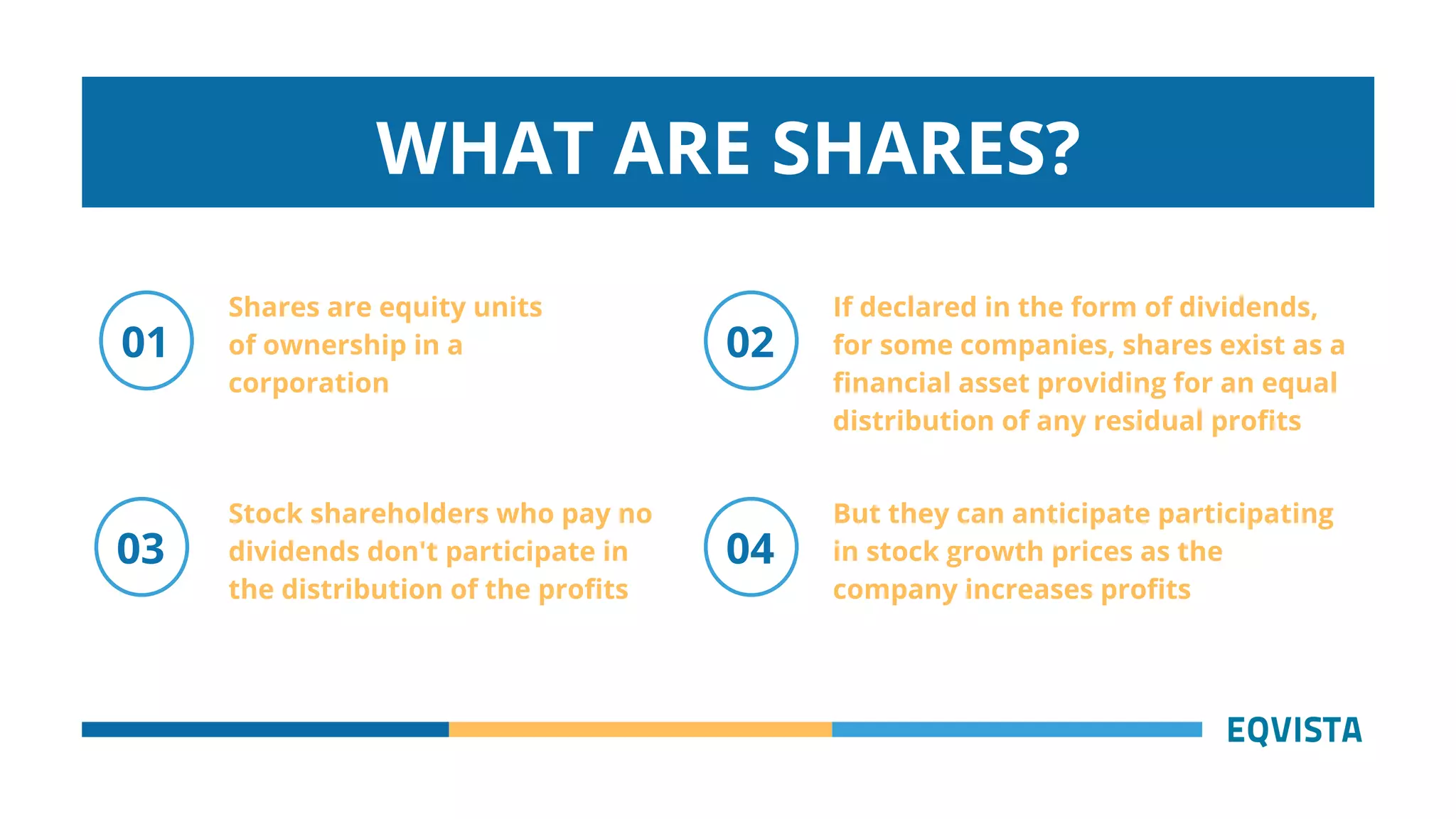 WHAT ARE SHARES?

01

Shares are equity units of ownership in a corporation

02

If declared in the form of dividends, for some companies, shares exist as a financial asset providing for an equal distribution of any residual profits

03

Stock shareholders who pay no dividends don't participate in the distribution of the profits

04

But they can anticipate participating in stock growth prices as the company increases profits

EQVISTA